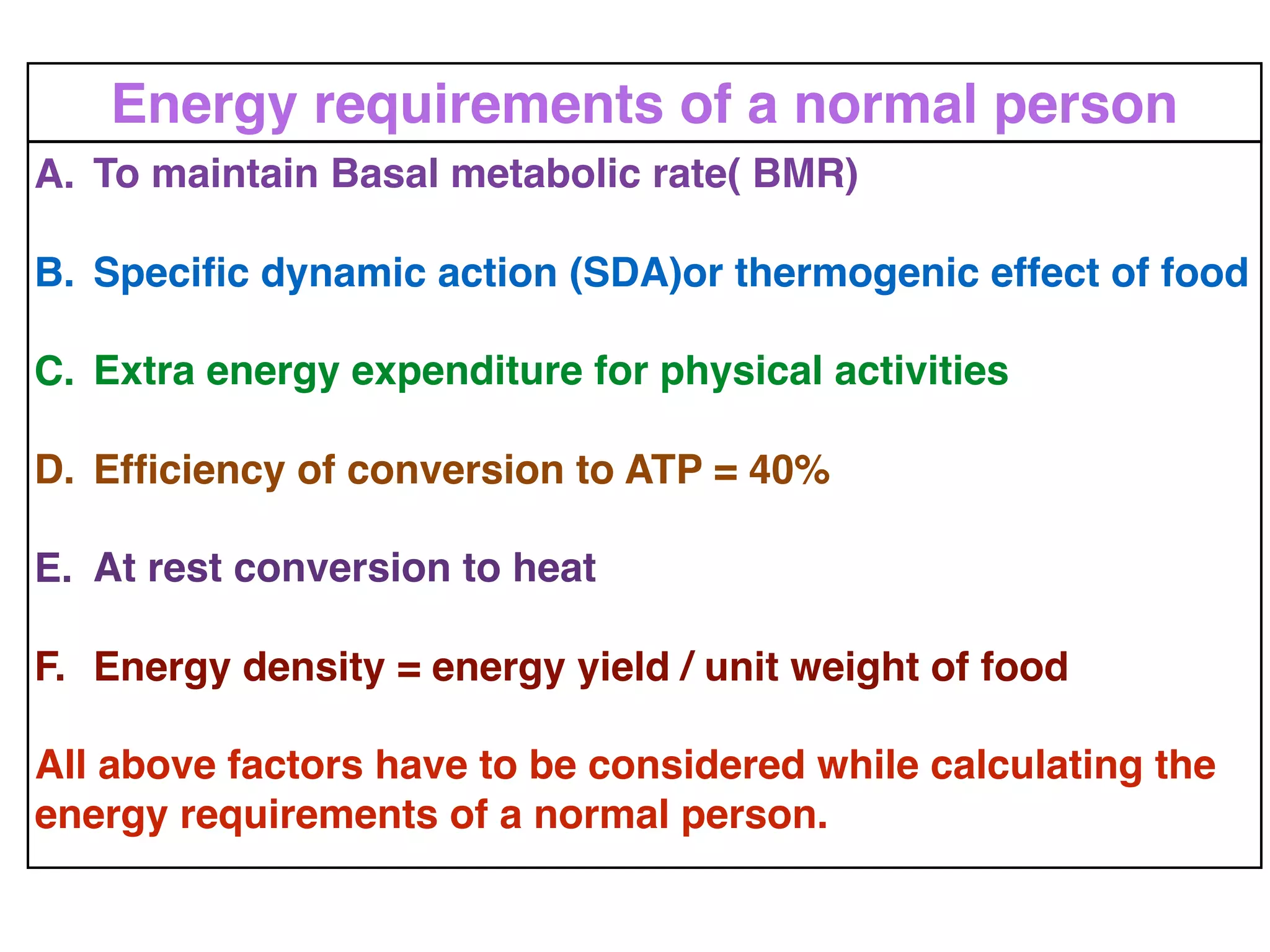 Energy requirements of a normal person

A. To maintain Basal metabolic rate( BMR)

B. Specific dynamic action (SDA)or thermogenic effect of food

C. Extra energy expenditure for physical activities

D. Efficiency of conversion to ATP = 40%

E. At rest conversion to heat

F. Energy density = energy yield / unit weight of food

All above factors have to be considered while calculating the energy requirements of a normal person.